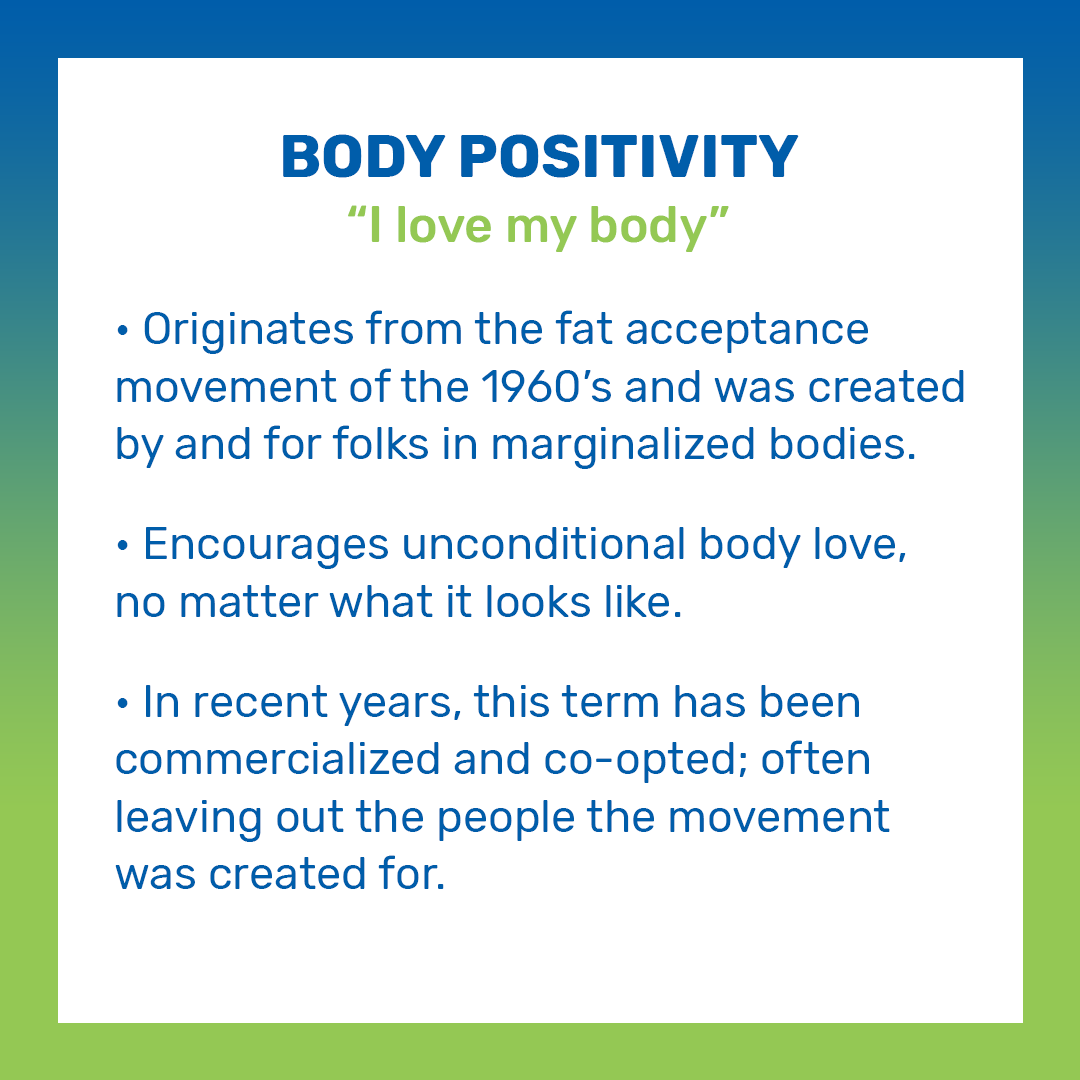 BODY POSITIVITY
“I love my body”

• Originates from the fat acceptance movement of the 1960’s and was created by and for folks in marginalized bodies.

• Encourages unconditional body love, no matter what it looks like.

• In recent years, this term has been commercialized and co-opted; often leaving out the people the movement was created for.